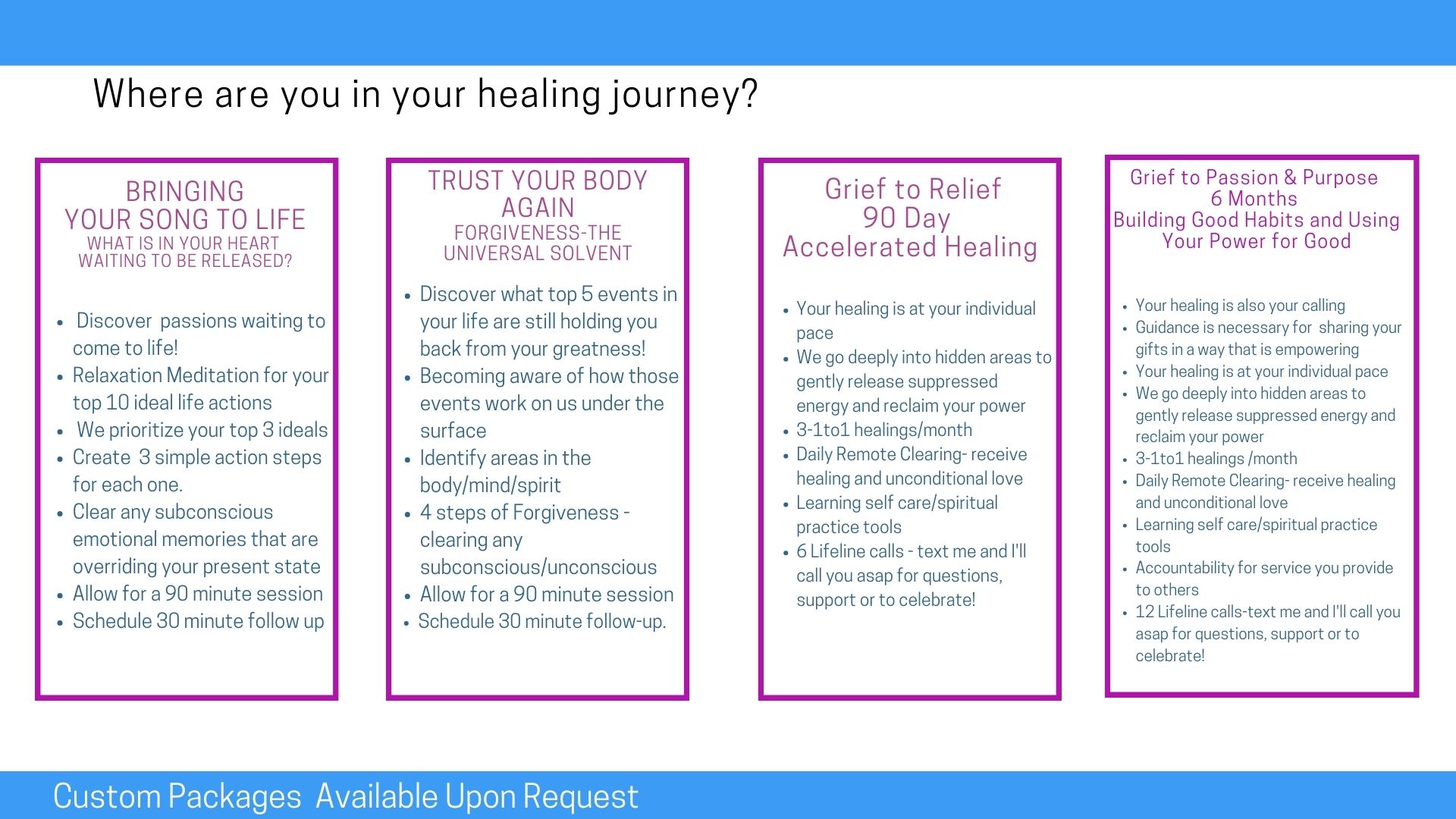 Where are you in your healing journey?

BRINGING YOUR SONG TO LIFE
WHAT IS IN YOUR HEART WAITING TO BE RELEASED?

- Discover passions waiting to come to life!
- Relaxation Meditation for your top 10 ideal life actions
- We prioritize your top 3 ideals
- Create 3 simple action steps for each one.
- Clear any subconscious emotional memories that are overriding your present state
- Allow for a 90 minute session
- Schedule 30 minute follow up

TRUST YOUR BODY AGAIN
FORGIVENESS-THE UNIVERSAL SOLVENT

- Discover what top 5 events in your life are still holding you back from your greatness!
- Becoming aware of how those events work on us under the surface
- Identify areas in the body/mind/spirit
- 4 steps of Forgiveness - clearing any subconscious/unconscious
- Allow for a 90 minute session
- Schedule 30 minute follow-up.

Grief to Relief
90 Day
Accelerated Healing

- Your healing is at your individual pace
- We go deeply into hidden areas to gently release suppressed energy and reclaim your power
- 3-1to1 healings/month
- Daily Remote Clearing- receive healing and unconditional love
- Learning self care/spiritual practice tools
- 6 Lifeline calls - text me and I'll call you asap for questions, support or to celebrate!

Grief to Passion & Purpose
6 Months
Building Good Habits and Using Your Power for Good

- Your healing is also your calling
- Guidance is necessary for sharing your gifts in a way that is empowering
- Your healing is at your individual pace
- We go deeply into hidden areas to gently release suppressed energy and reclaim your power
- 3-1to1 healings /month
- Daily Remote Clearing- receive healing and unconditional love
- Learning self care/spiritual practice tools
- Accountability for service you provide to others
- 12 Lifeline calls-text me and I'll call you asap for questions, support or to celebrate!

Custom Packages Available Upon Request